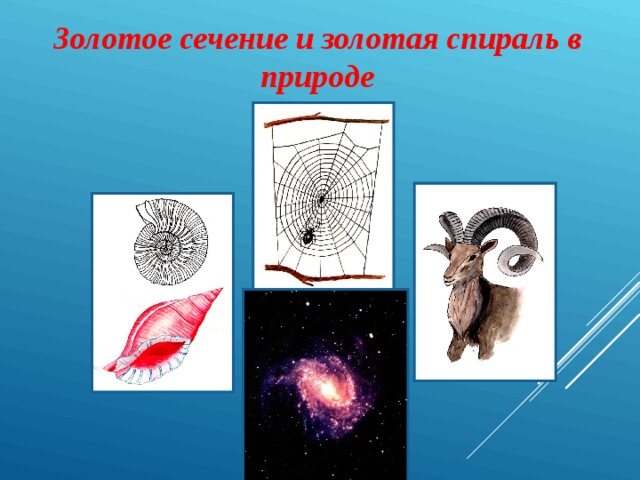 Золотое сечение и золотая спираль в природе